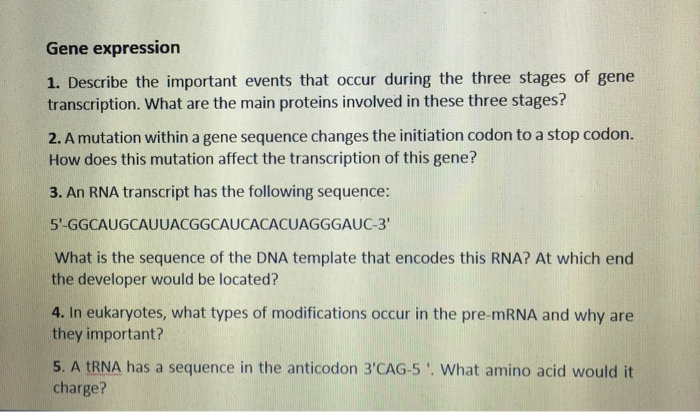 Gene expression

1. Describe the important events that occur during the three stages of gene transcription. What are the main proteins involved in these three stages?

2. A mutation within a gene sequence changes the initiation codon to a stop codon. How does this mutation affect the transcription of this gene?

3. An RNA transcript has the following sequence:

5'-GGCAUGCAUUACGGCAUCACACUAGGGAUC-3'

What is the sequence of the DNA template that encodes this RNA? At which end the developer would be located?

4. In eukaryotes, what types of modifications occur in the pre-mRNA and why are they important?

5. A tRNA has a sequence in the anticodon 3'CAG-5 '. What amino acid would it charge?